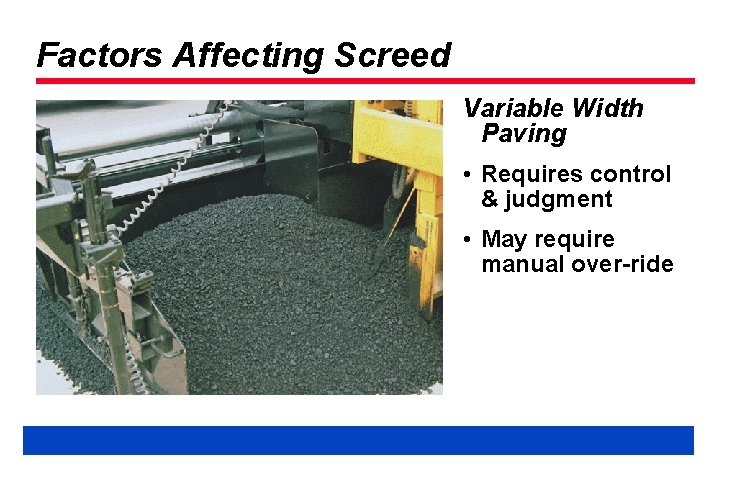 Factors Affecting Screed

Variable Width Paving

• Requires control & judgment

• May require manual over-ride